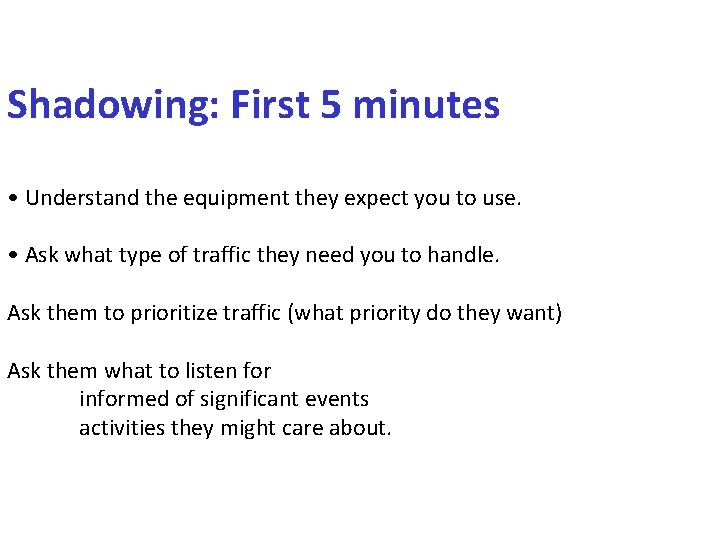 Shadowing: First 5 minutes

• Understand the equipment they expect you to use.

• Ask what type of traffic they need you to handle.

Ask them to prioritize traffic (what priority do they want)

Ask them what to listen for
informed of significant events
activities they might care about.